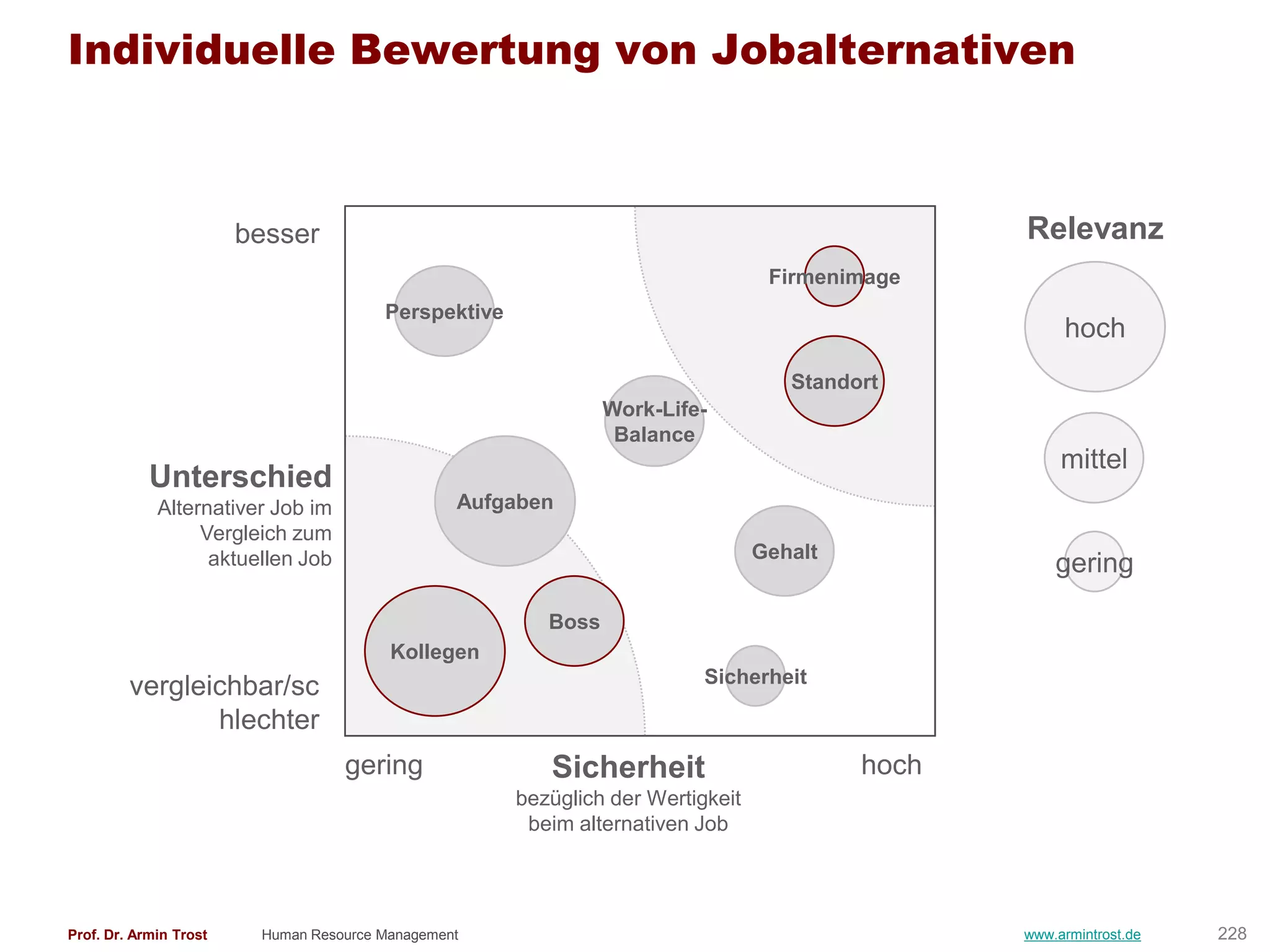 Individuelle Bewertung von Jobalternativen

besser

Unterschied
Alternativer Job im Vergleich zum aktuellen Job

vergleichbar/schlechter

Perspektive

Firmenimage

Standort

Work-Life-Balance

Aufgaben

Gehalt

Boss

Kollegen

Sicherheit

gering

Sicherheit
bezüglich der Wertigkeit beim alternativen Job

hoch

Relevanz

hoch

mittel

gering

Prof. Dr. Armin Trost

Human Resource Management

www.armintrost.de

228